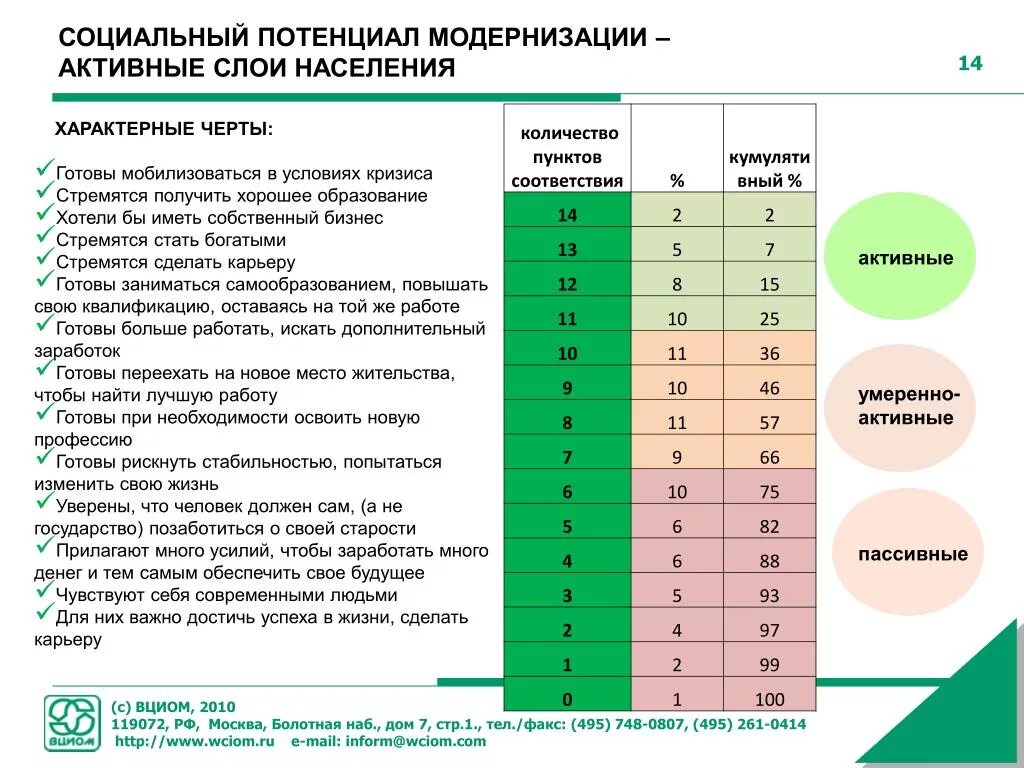 СОЦИАЛЬНЫЙ ПОТЕНЦИАЛ МОДЕРНИЗАЦИИ – АКТИВНЫЕ СЛОИ НАСЕЛЕНИЯ

14

ХАРАКТЕРНЫЕ ЧЕРТЫ:

✓Готовы мобилизоваться в условиях кризиса
✓Стремятся получить хорошее образование
✓Хотели бы иметь собственный бизнес
✓Стремятся стать богатыми
✓Стремятся сделать карьеру
✓Готовы заниматься самообразованием, повышать свою квалификацию, оставаясь на той же работе
✓Готовы больше работать, искать дополнительный заработок
✓Готовы переехать на новое место жительства, чтобы найти лучшую работу
✓Готовы при необходимости освоить новую профессию
✓Готовы рискнуть стабильностью, попытаться изменить свою жизнь
✓Уверены, что человек должен сам, (а не государство) позаботиться о своей старости
✓Прилагают много усилий, чтобы заработать много денег и тем самым обеспечить свое будущее
✓Чувствуют себя современными людьми
✓Для них важно достичь успеха в жизни, сделать карьеру

| количество пунктов соответствия | % | кумулятивный % |
|---|---|---|
| 14 | 2 | 2 |
| 13 | 5 | 7 |
| 12 | 8 | 15 |
| 11 | 10 | 25 |
| 10 | 11 | 36 |
| 9 | 10 | 46 |
| 8 | 11 | 57 |
| 7 | 9 | 66 |
| 6 | 10 | 75 |
| 5 | 6 | 82 |
| 4 | 6 | 88 |
| 3 | 5 | 93 |
| 2 | 4 | 97 |
| 1 | 2 | 99 |
| 0 | 1 | 100 |

активные

умеренно-активные

пассивные

ВЦИОМ

(с) ВЦИОМ, 2010
119072, РФ, Москва, Болотная наб., дом 7, стр.1., тел./факс: (495) 748-0807, (495) 261-0414
http://www.wciom.ru e-mail: inform@wciom.com